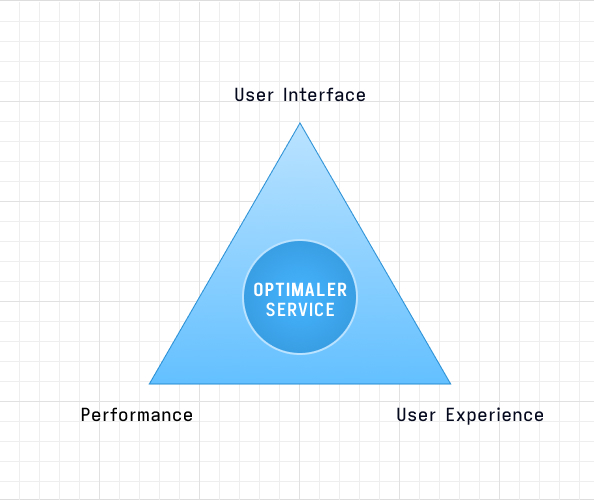 User Interface

OPTIMALER SERVICE

Performance

User Experience